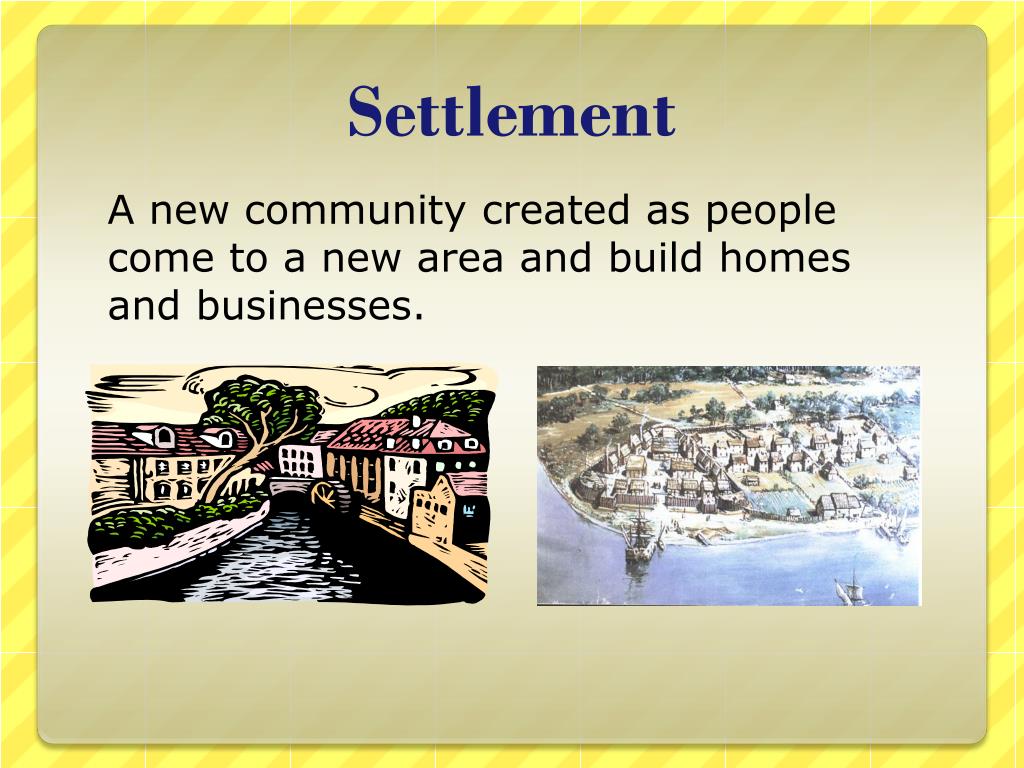 Settlement

A new community created as people come to a new area and build homes and businesses.